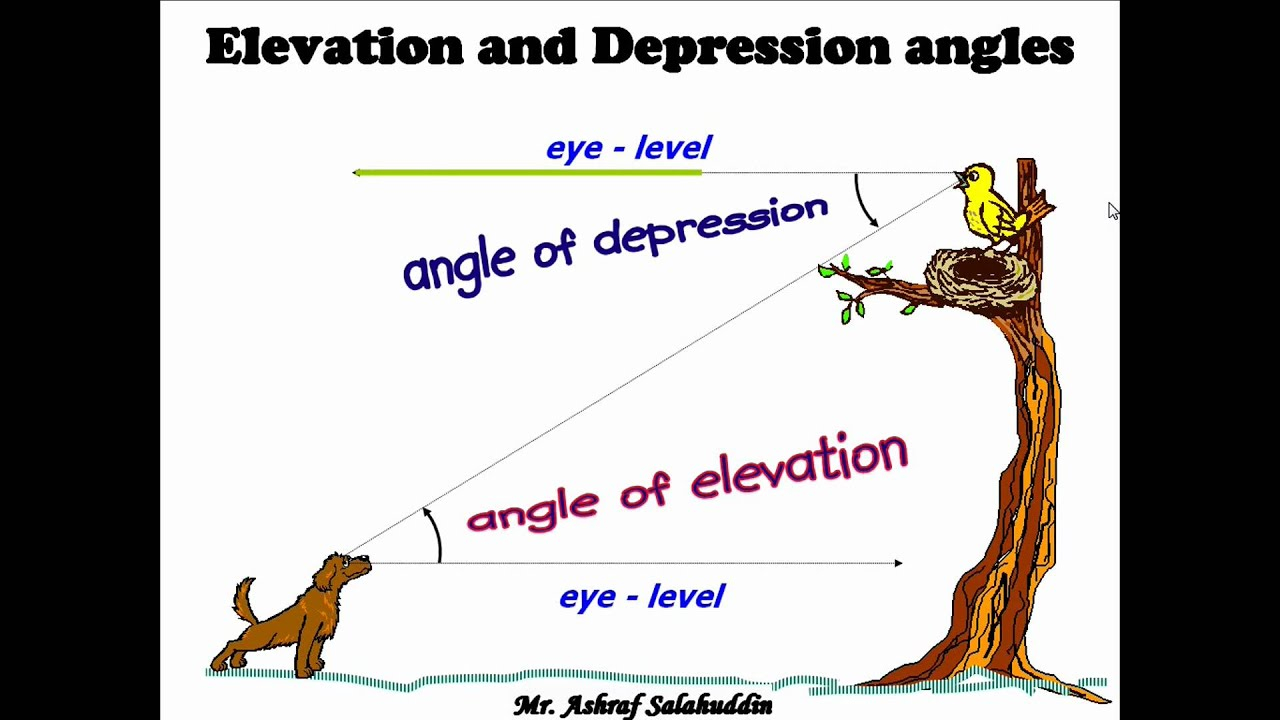 Elevation and Depression angles

eye - level

angle of depression

angle of elevation

eye - level

Mr. Ashraf Salahuddin